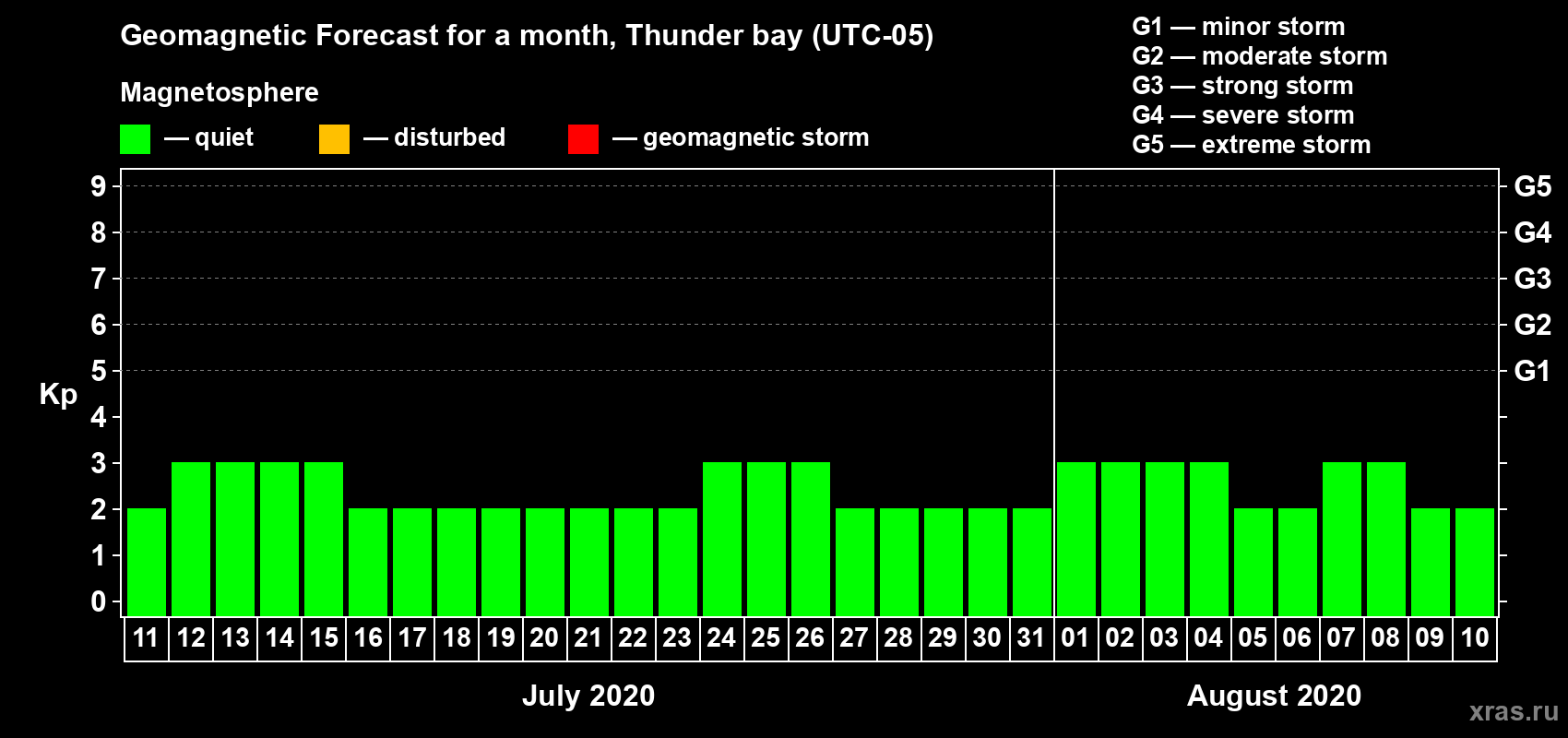 Geomagnetic Forecast for a month, Thunder bay (UTC-05)

Magnetosphere

— quiet — disturbed — geomagnetic storm

G1 — minor storm
G2 — moderate storm
G3 — strong storm
G4 — severe storm
G5 — extreme storm

Kp

9
8
7
6
5
4
3
2
1
0

G5
G4
G3
G2
G1

11 12 13 14 15 16 17 18 19 20 21 22 23 24 25 26 27 28 29 30 31 01 02 03 04 05 06 07 08 09 10

July 2020

August 2020

xras.ru